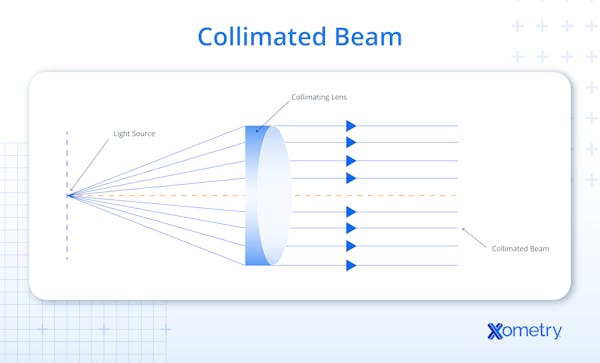 Collimated Beam

Collimating Lens

Light Source

Collimated Beam

Xometry